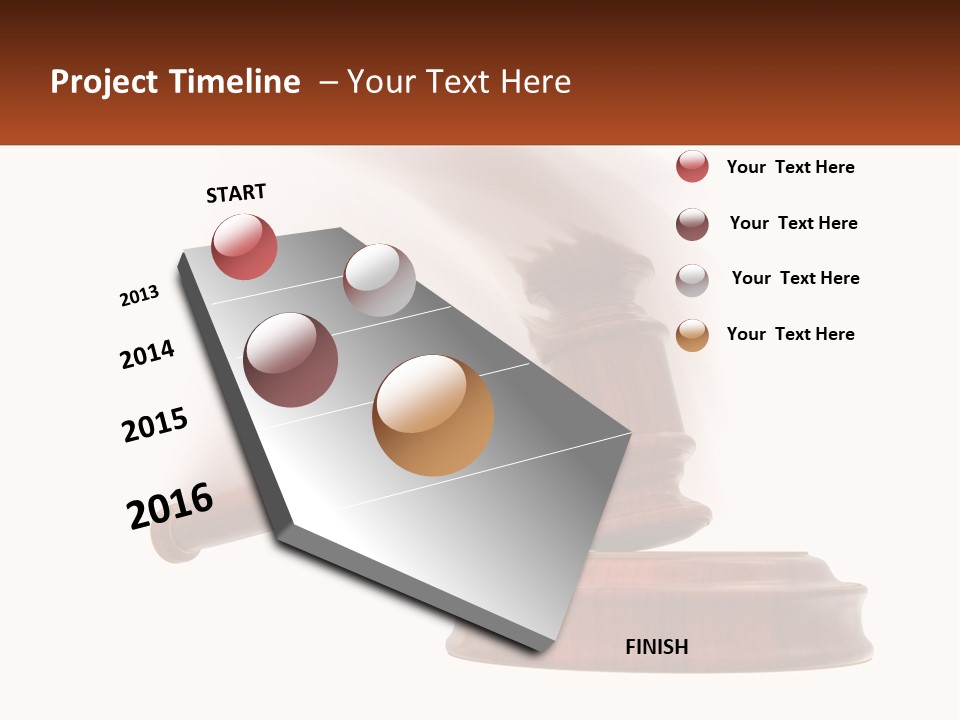 Project Timeline – Your Text Here

START

2013

2014

2015

2016

FINISH

Your Text Here

Your Text Here

Your Text Here

Your Text Here